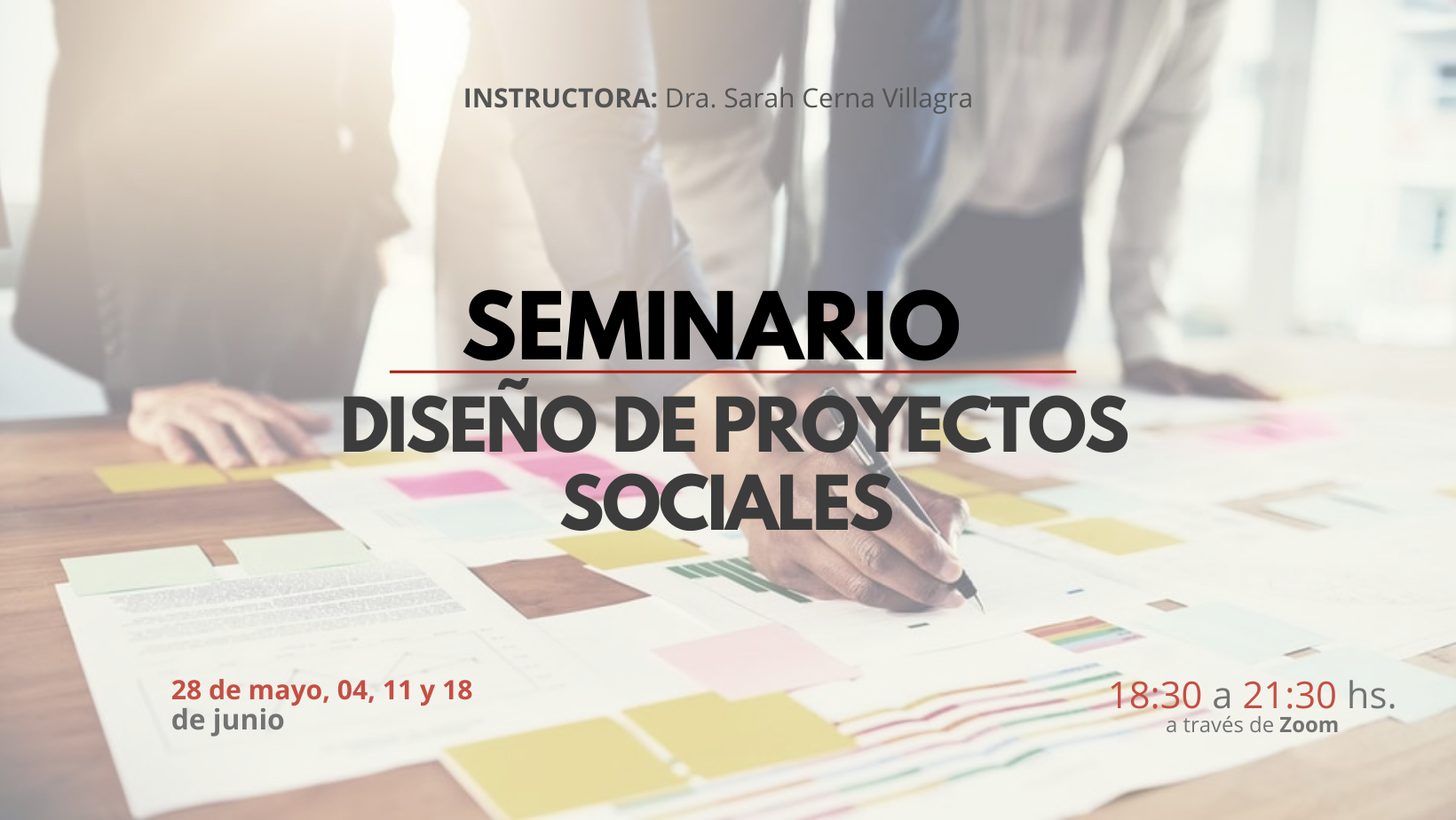 INSTRUCTORA: Dra. Sarah Cerna Villagra

SEMINARIO

DISEÑO DE PROYECTOS SOCIALES

28 de mayo, 04, 11 y 18 de junio

18:30 a 21:30 hs.
a través de Zoom